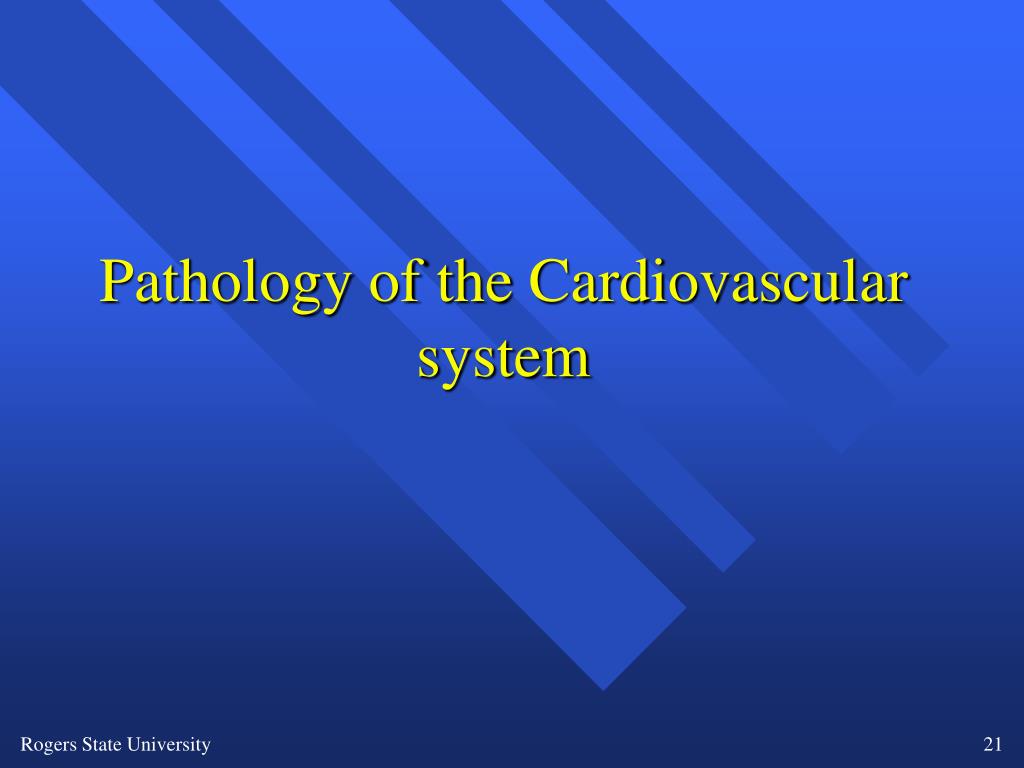 Pathology of the Cardiovascular system

Rogers State University

21